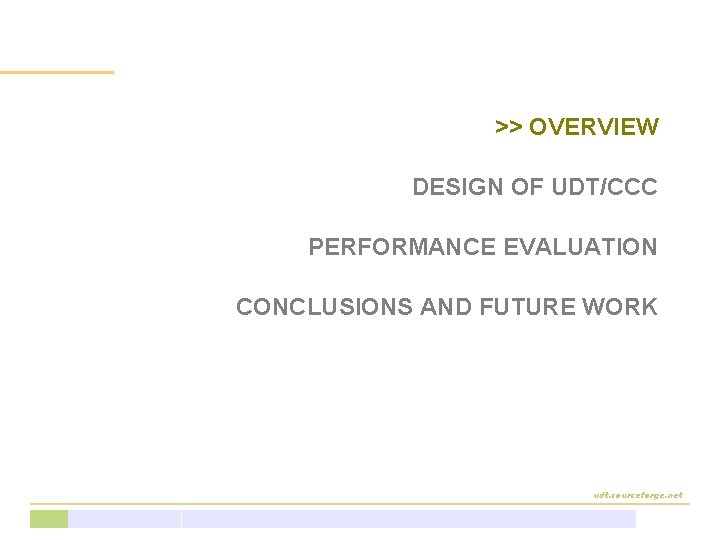 >> OVERVIEW

DESIGN OF UDT/CCC

PERFORMANCE EVALUATION

CONCLUSIONS AND FUTURE WORK

udt.sourceforge.net